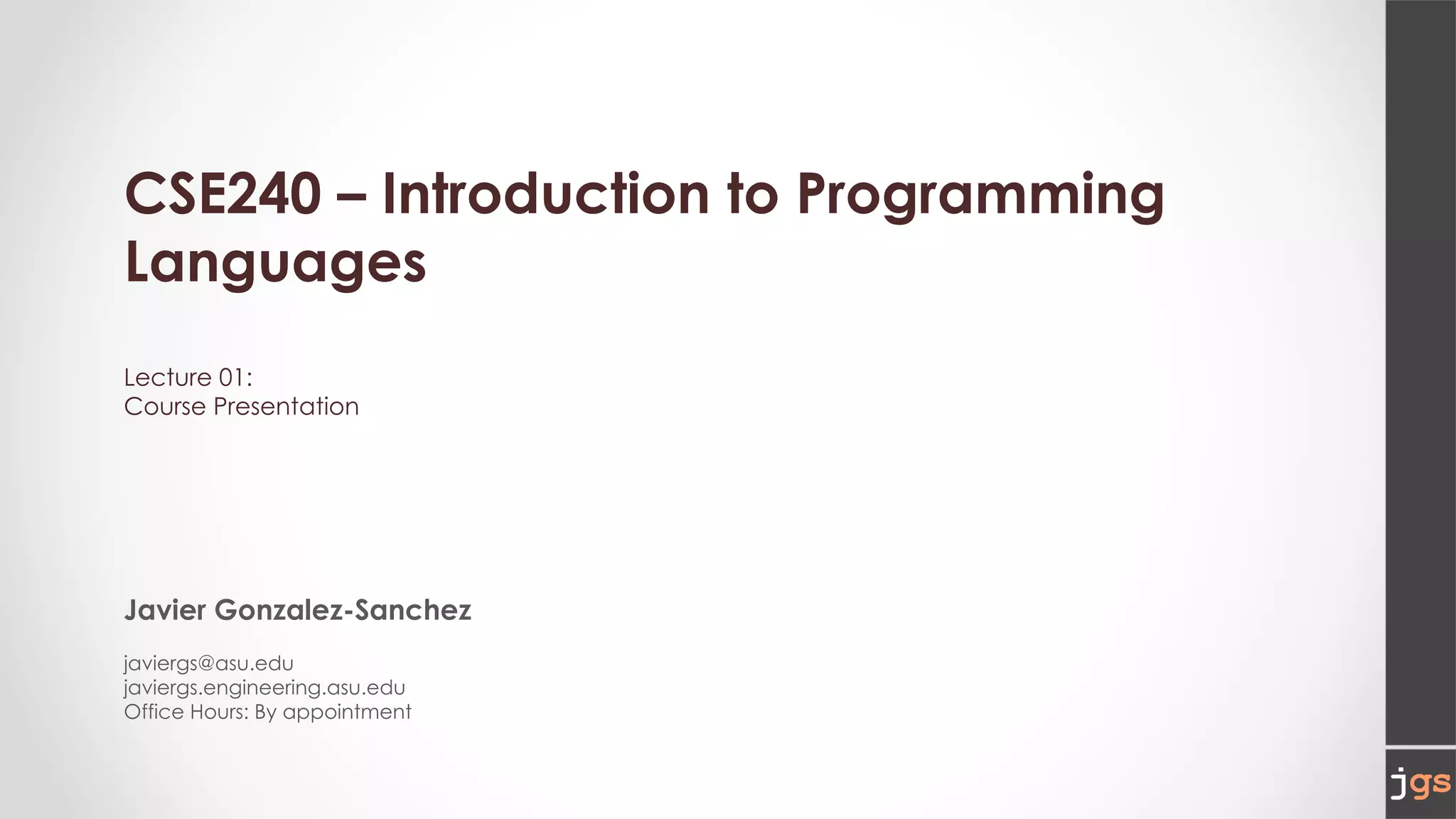 CSE240 – Introduction to Programming Languages

Lecture 01:
Course Presentation

Javier Gonzalez-Sanchez

javiergs@asu.edu
javiergs.engineering.asu.edu
Office Hours: By appointment

jgs